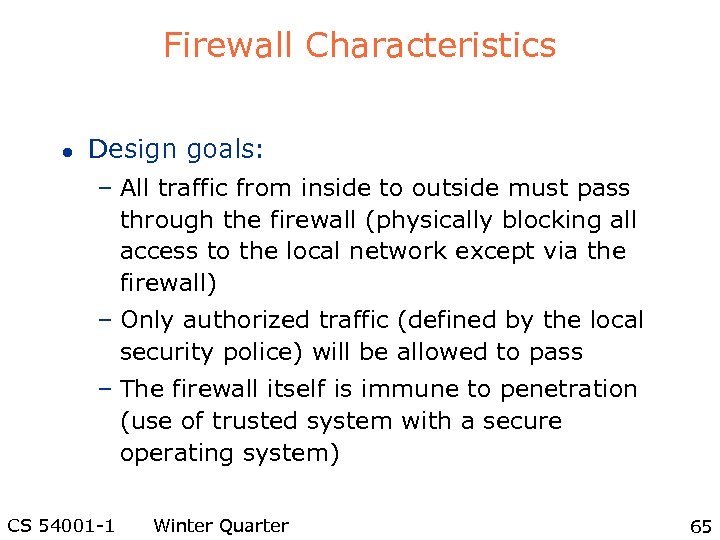 Firewall Characteristics

• Design goals:
– All traffic from inside to outside must pass through the firewall (physically blocking all access to the local network except via the firewall)
– Only authorized traffic (defined by the local security police) will be allowed to pass
– The firewall itself is immune to penetration (use of trusted system with a secure operating system)

CS 54001-1 Winter Quarter 65